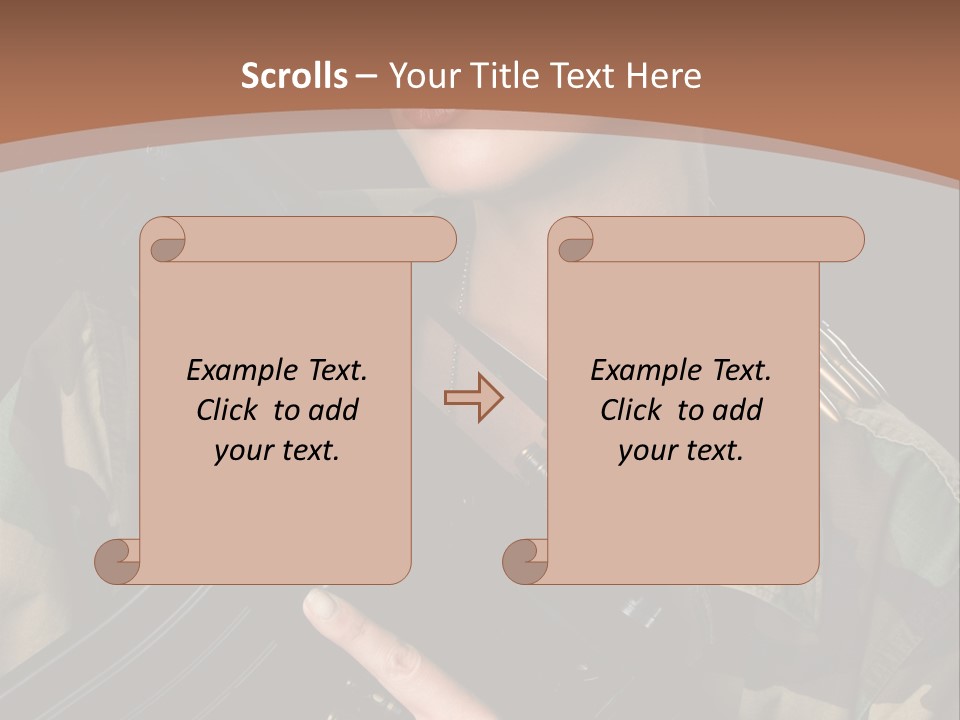 Scrolls – Your Title Text Here

Example Text. Click to add your text.

Example Text. Click to add your text.